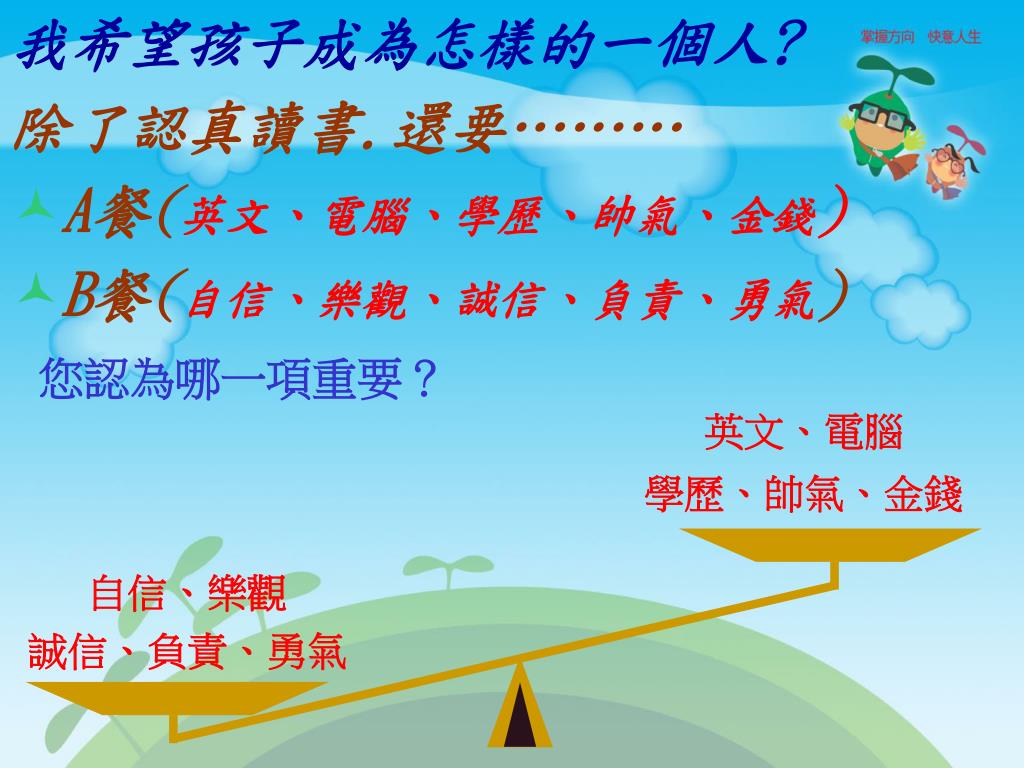 我希望孩子成為怎樣的一個人?

掌握方向　快意人生

除了認真讀書.還要………

A餐(英文、電腦、學歷、帥氣、金錢)

B餐(自信、樂觀、誠信、負責、勇氣)

您認為哪一項重要?

英文、電腦
學歷、帥氣、金錢

自信、樂觀
誠信、負責、勇氣